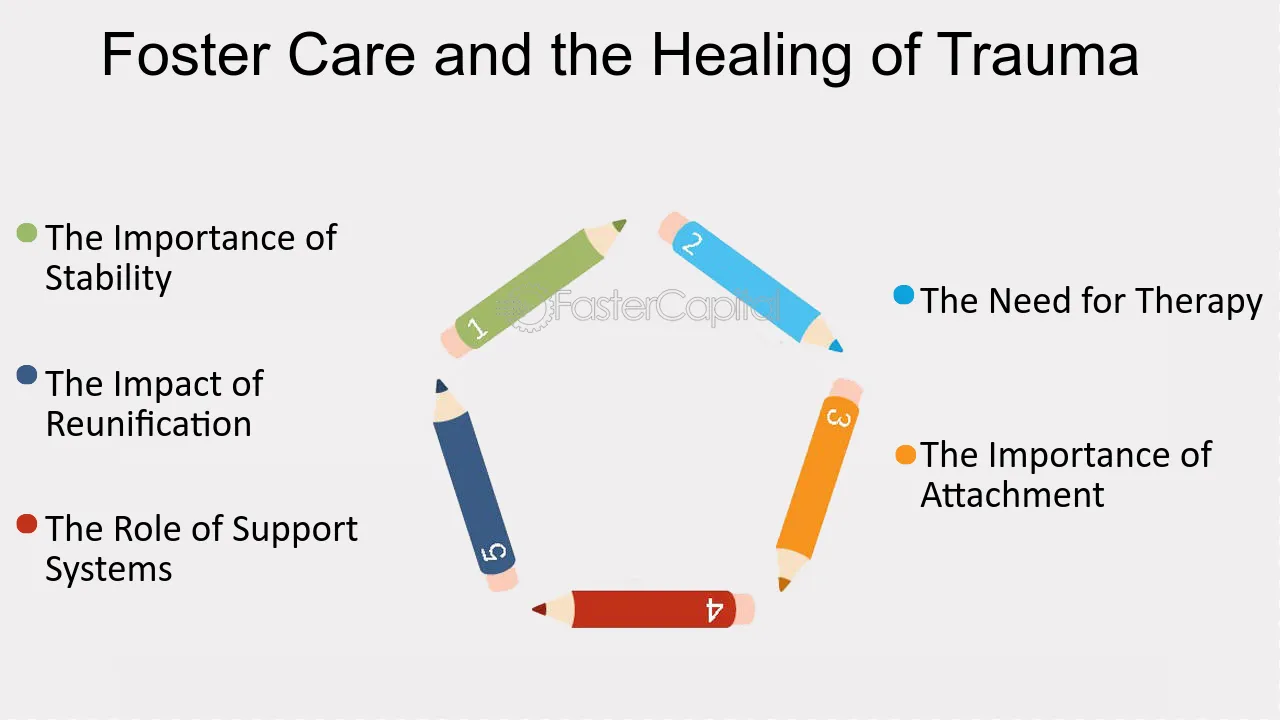 Foster Care and the Healing of Trauma

• The Importance of Stability

• The Impact of Reunification

• The Role of Support Systems

1

2

3

4

5

• The Need for Therapy

• The Importance of Attachment

FasterCapital